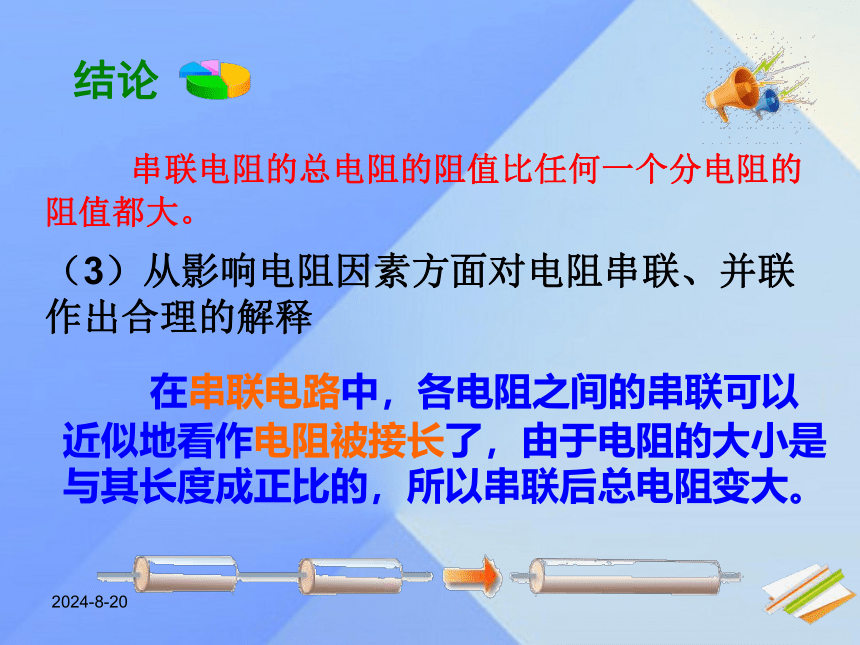 结论

串联电阻的总电阻的阻值比任何一个分电阻的阻值都大。

（3）从影响电阻因素方面对电阻串联、并联作出合理的解释

在串联电路中，各电阻之间的串联可以近似地看作电阻被接长了，由于电阻的大小是与其长度成正比的，所以串联后总电阻变大。

2024-8-20